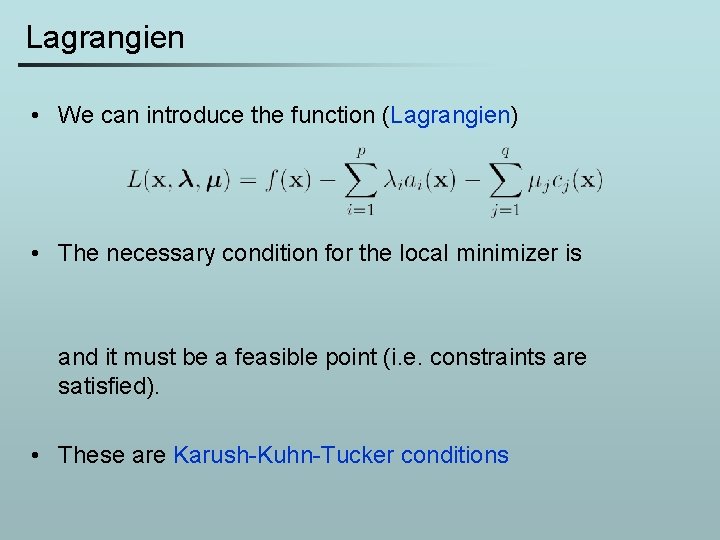 Lagrangien

• We can introduce the function (Lagrangien)

$L(\mathbf{x}, \boldsymbol{\lambda}, \boldsymbol{\mu}) = f(\mathbf{x}) - \sum_{i=1}^{p} \lambda_i a_i(\mathbf{x}) - \sum_{j=1}^{q} \mu_j c_j(\mathbf{x})$

• The necessary condition for the local minimizer is

and it must be a feasible point (i.e. constraints are satisfied).

• These are Karush-Kuhn-Tucker conditions